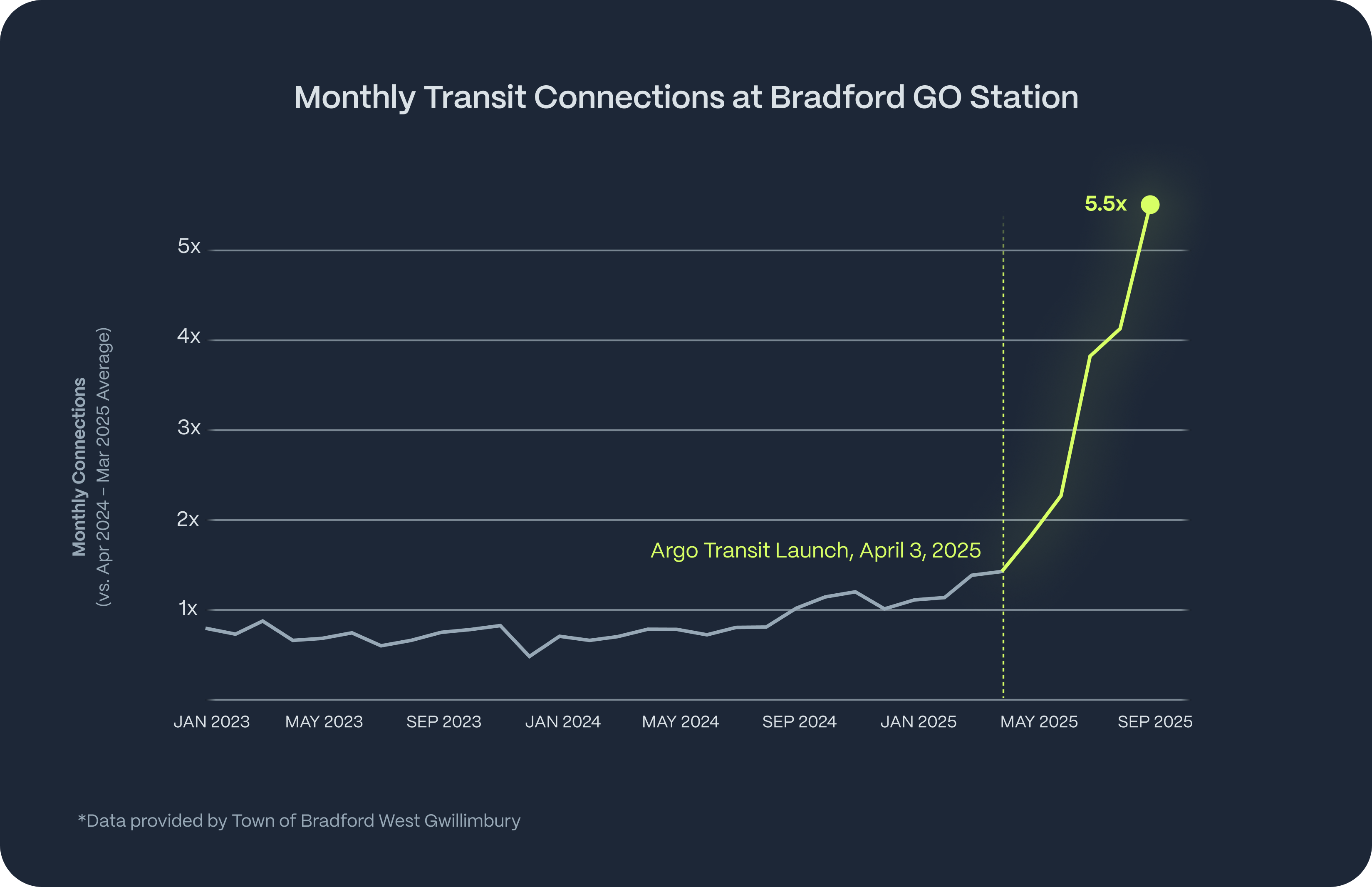 Monthly Transit Connections at Bradford GO Station

Monthly Connections
(vs. Apr 2024 – Mar 2025 Average)

5.5x

5x
4x
3x
2x
1x

Argo Transit Launch, April 3, 2025

JAN 2023
MAY 2023
SEP 2023
JAN 2024
MAY 2024
SEP 2024
JAN 2025
MAY 2025
SEP 2025

*Data provided by Town of Bradford West Gwillimbury